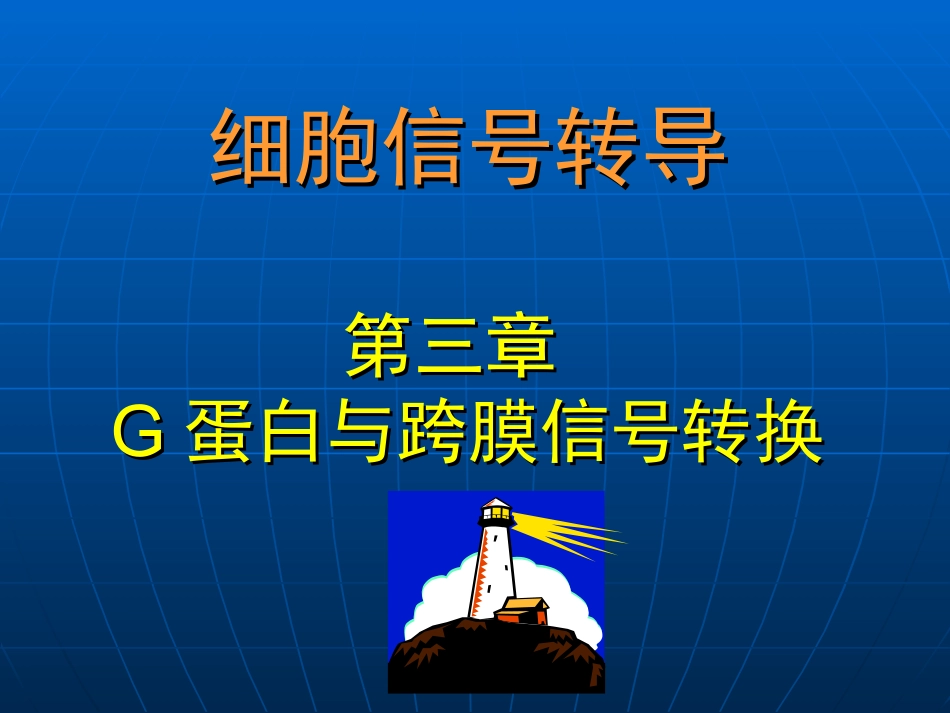 细胞信号转导

第三章
G 蛋白与跨膜信号转换